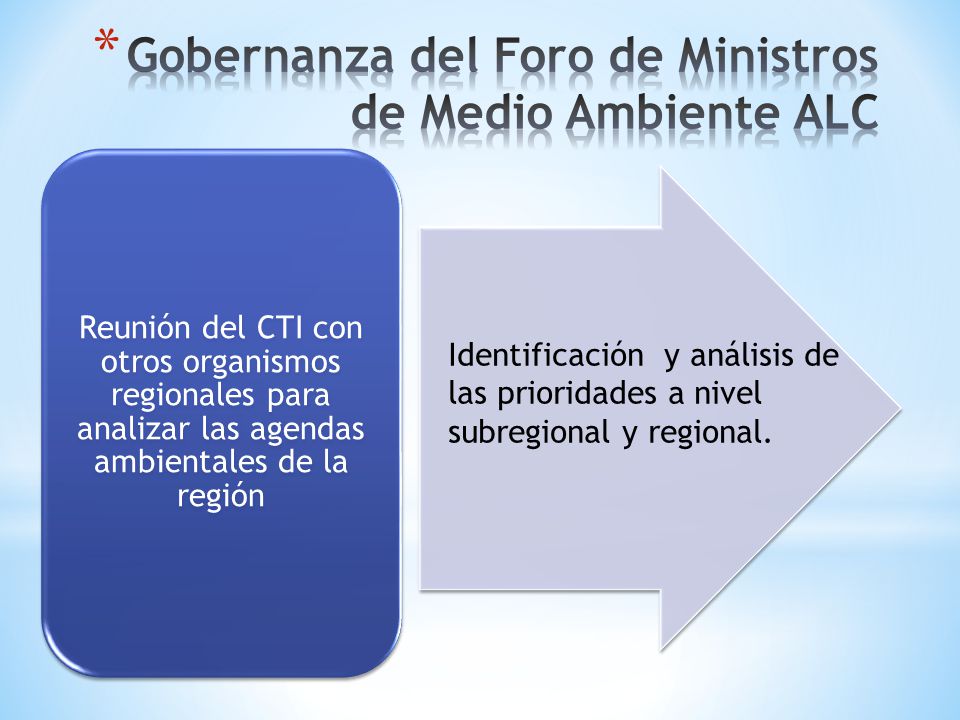 * Gobernanza del Foro de Ministros de Medio Ambiente ALC

Reunión del CTI con otros organismos regionales para analizar las agendas ambientales de la región

Identificación y análisis de las prioridades a nivel subregional y regional.